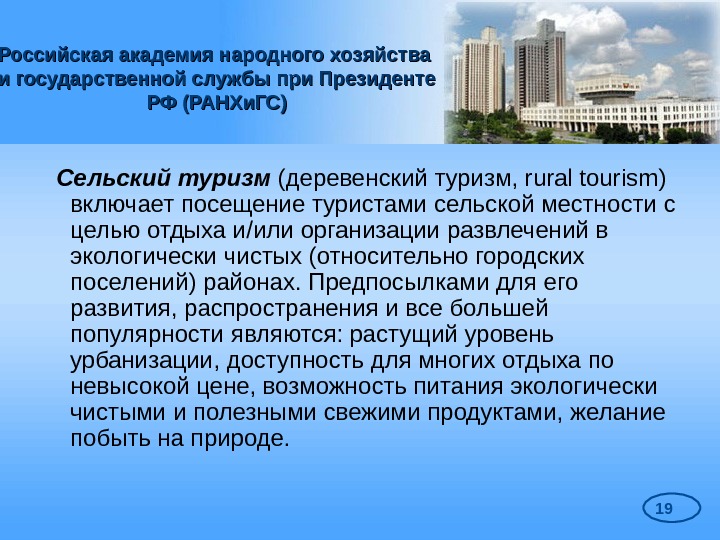 Российская академия народного хозяйства и государственной службы при Президенте РФ (РАНХиГС)

Сельский туризм (деревенский туризм, rural tourism) включает посещение туристами сельской местности с целью отдыха и/или организации развлечений в экологически чистых (относительно городских поселений) районах. Предпосылками для его развития, распространения и все большей популярности являются: растущий уровень урбанизации, доступность для многих отдыха по невысокой цене, возможность питания экологически чистыми и полезными свежими продуктами, желание побыть на природе.

19